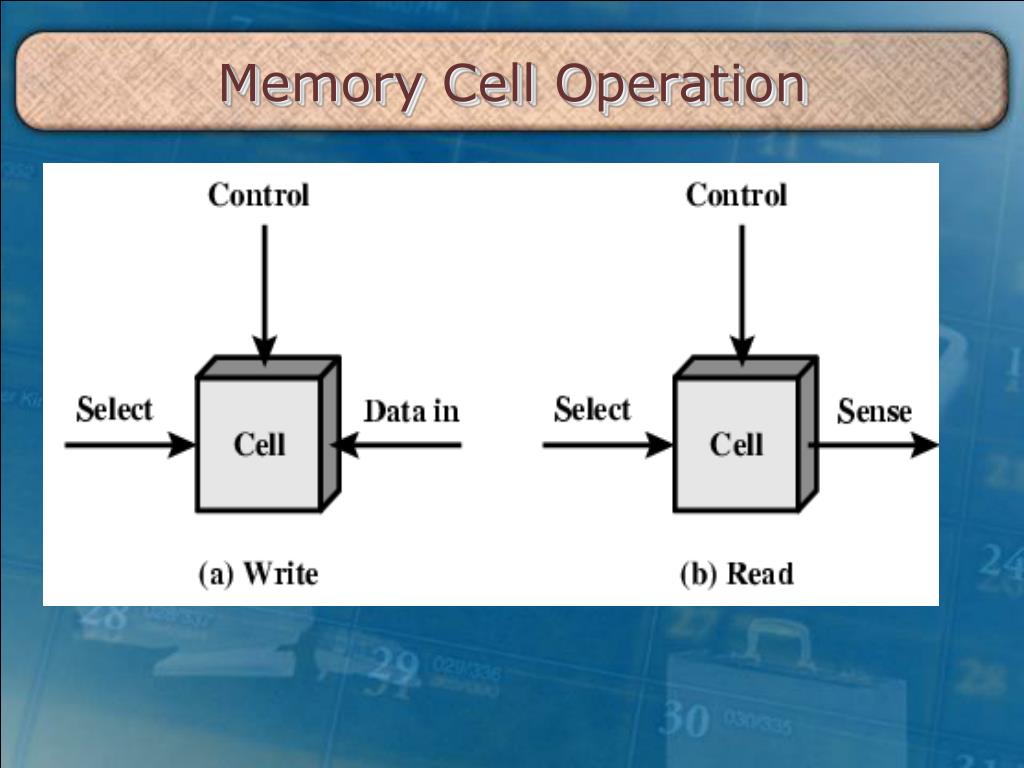 Memory Cell Operation

Control

Select

Cell

Data in

(a) Write

Control

Select

Cell

Sense

(b) Read